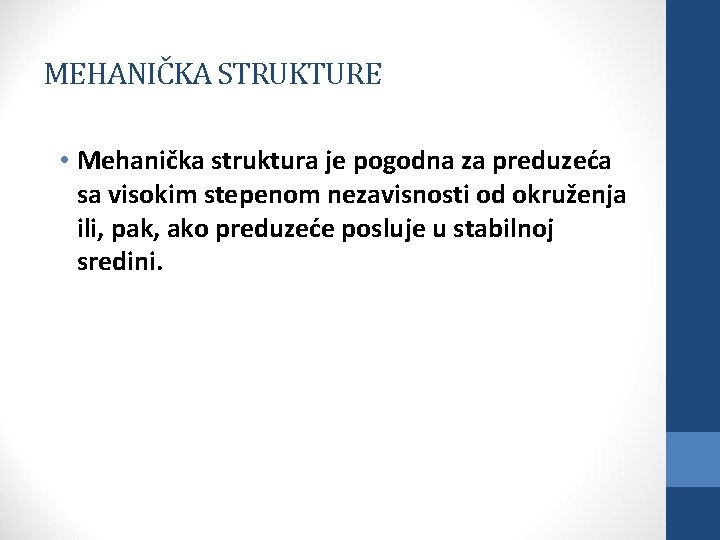 MEHANIČKA STRUKTURE

• Mehanička struktura je pogodna za preduzeća sa visokim stepenom nezavisnosti od okruženja ili, pak, ako preduzeće posluje u stabilnoj sredini.